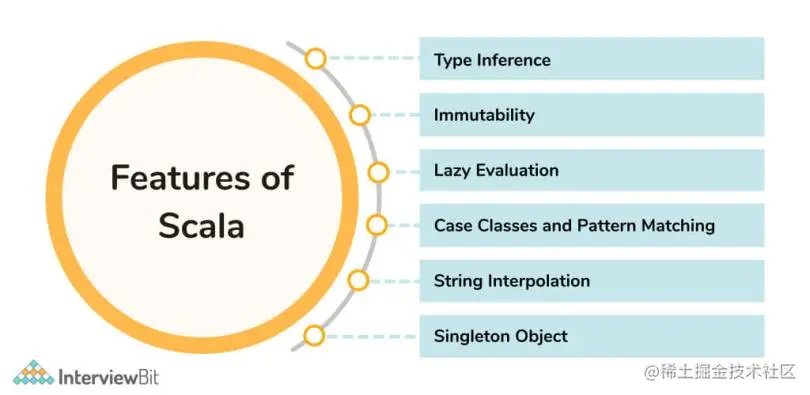 Features of Scala

Type Inference

Immutability

Lazy Evaluation

Case Classes and Pattern Matching

String Interpolation

Singleton Object

InterviewBit

@稀土掘金技术社区